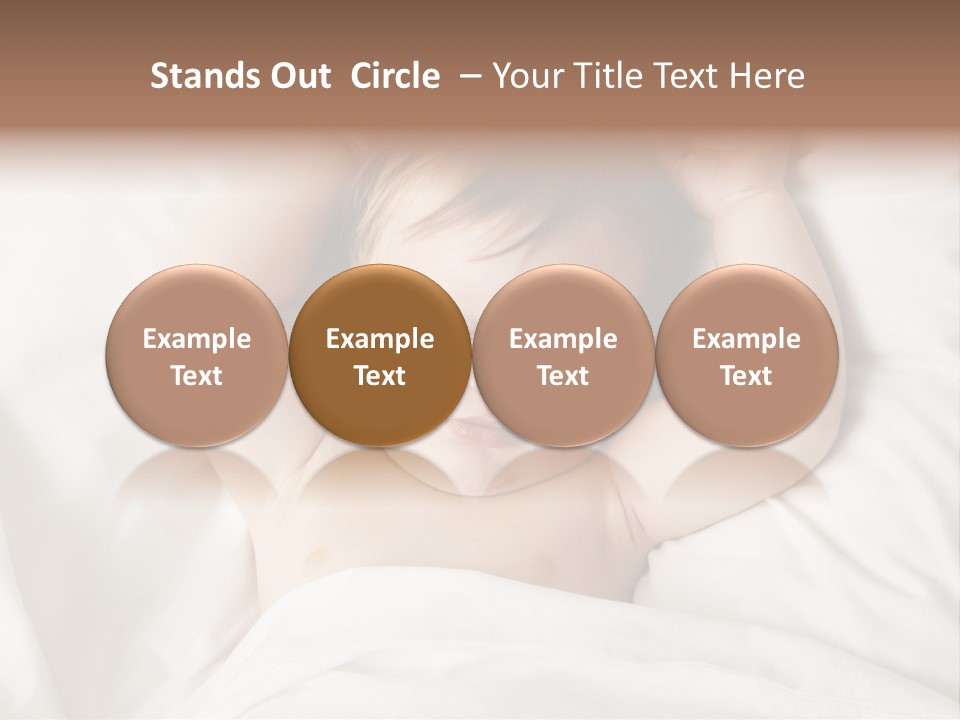 Stands Out Circle – Your Title Text Here

Example Text

Example Text

Example Text

Example Text